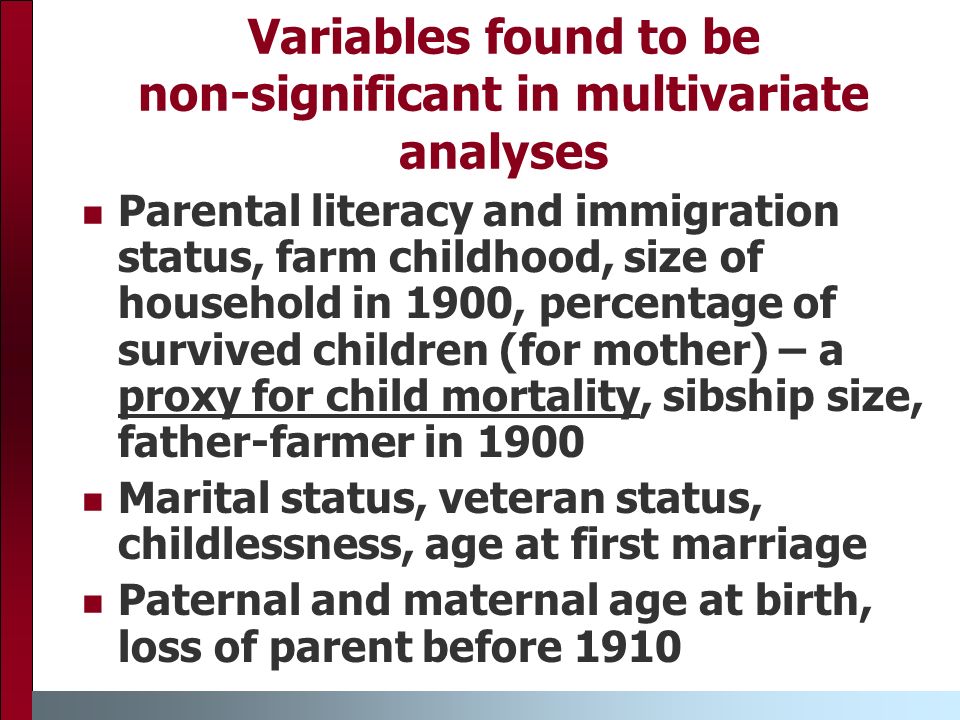 Variables found to be non-significant in multivariate analyses

- Parental literacy and immigration status, farm childhood, size of household in 1900, percentage of survived children (for mother) – a proxy for child mortality, sibship size, father-farmer in 1900
- Marital status, veteran status, childlessness, age at first marriage
- Paternal and maternal age at birth, loss of parent before 1910